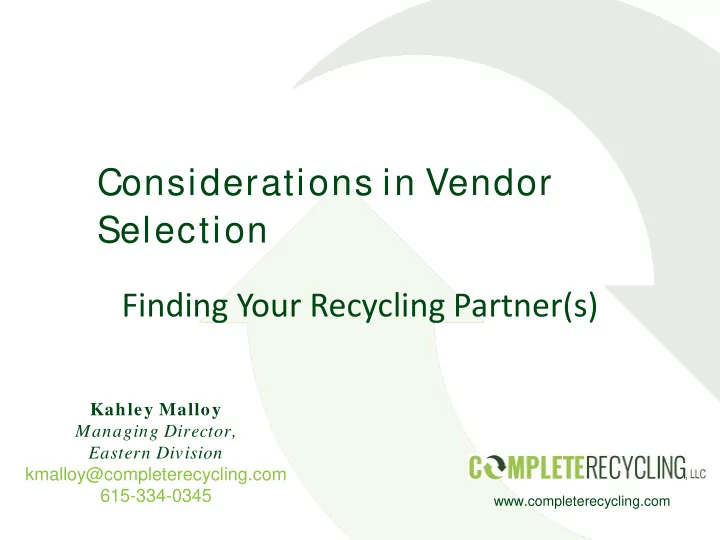 Considerations in Vendor Selection

Finding Your Recycling Partner(s)

Kahley Malloy
Managing Director,
Eastern Division
kmalloy@completerecycling.com
615-334-0345

COMPLETERECYCLING, LLC
www.completerecycling.com